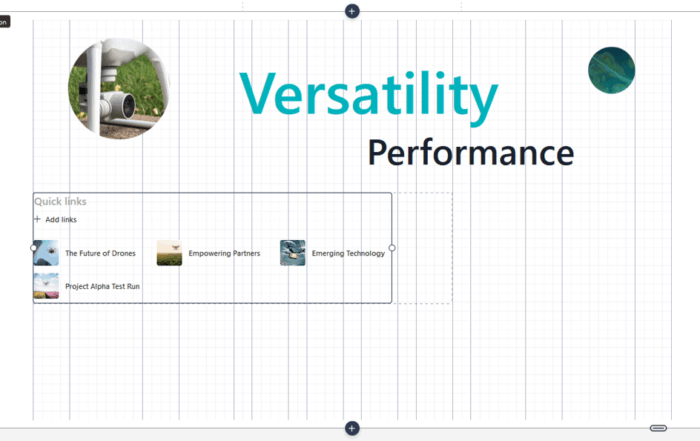 on

Versatility

Performance

Quick links

+ Add links

The Future of Drones

Empowering Partners

Emerging Technology

Project Alpha Test Run